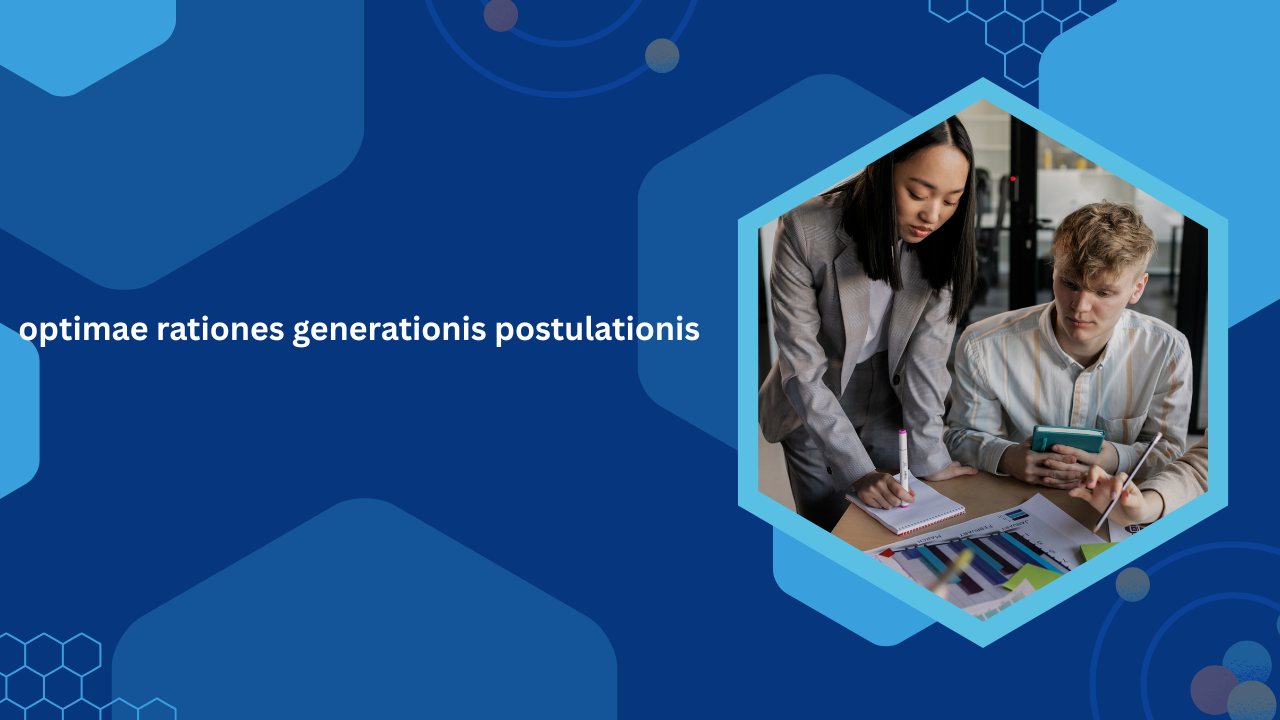 optimae rationes generationis postulationis